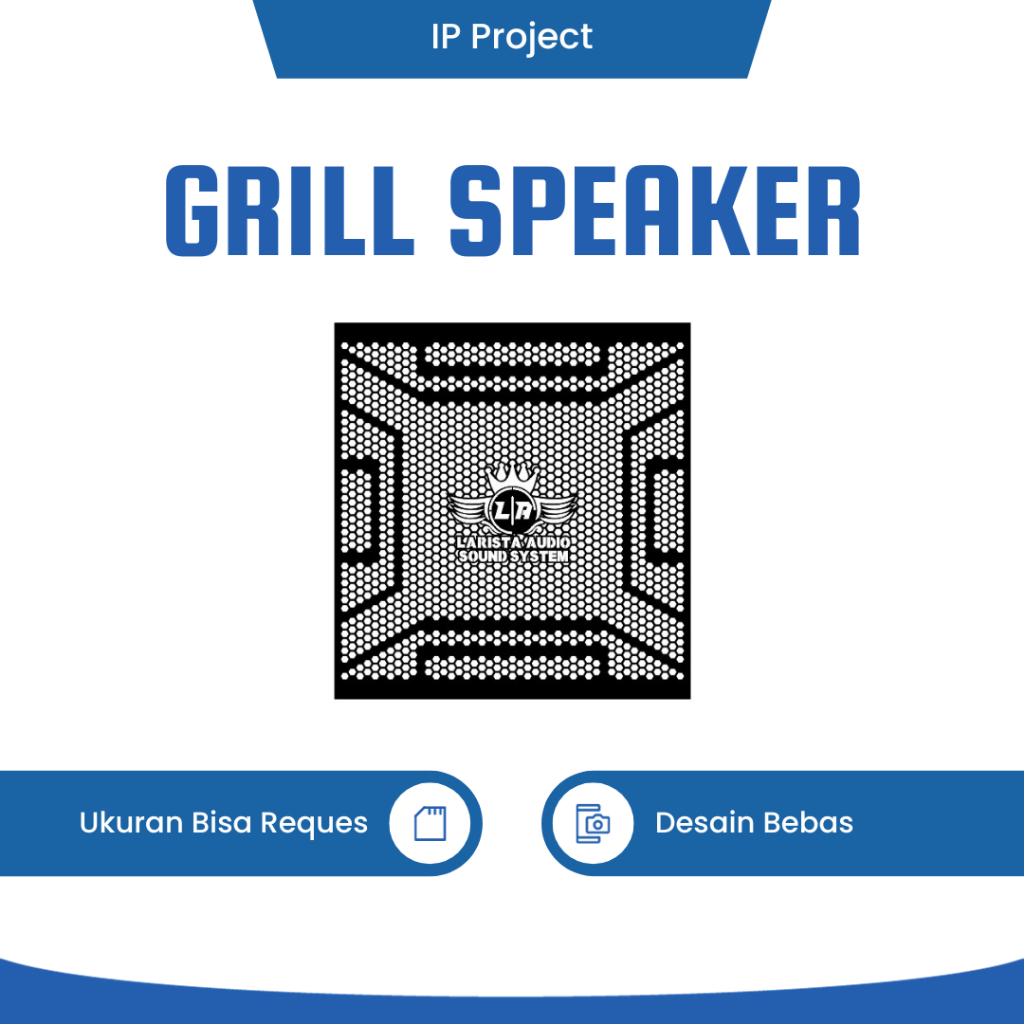 IP Project

GRILL SPEAKER

L|A

LARISTA AUDIO SOUND SYSTEM

Ukuran Bisa Reques

Desain Bebas